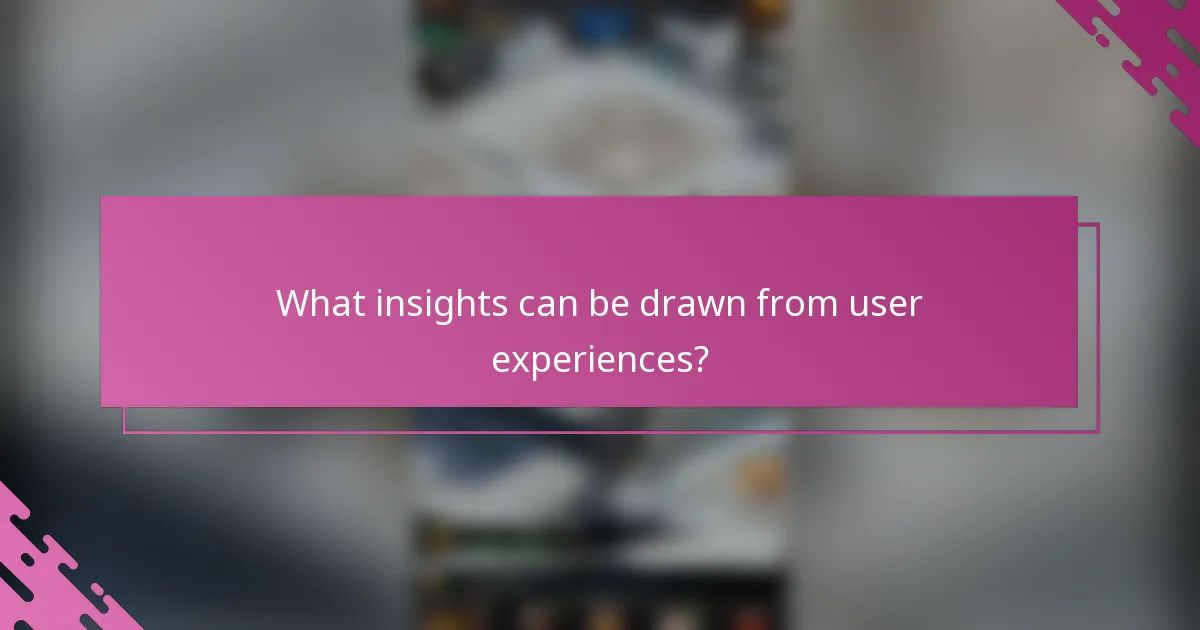 What insights can be drawn from user experiences?